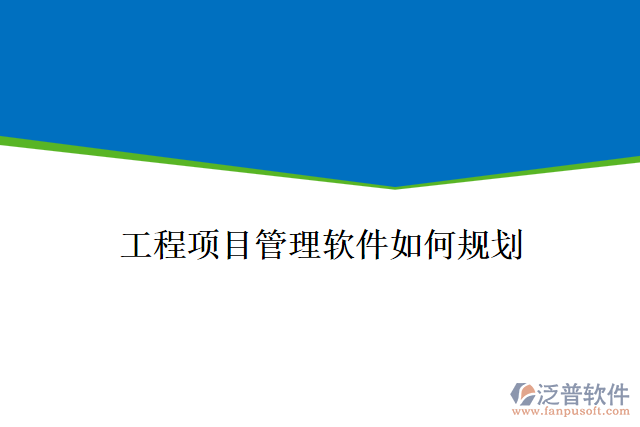 工程项目管理软件如何规划

泛普软件
www.fanpusoft.com